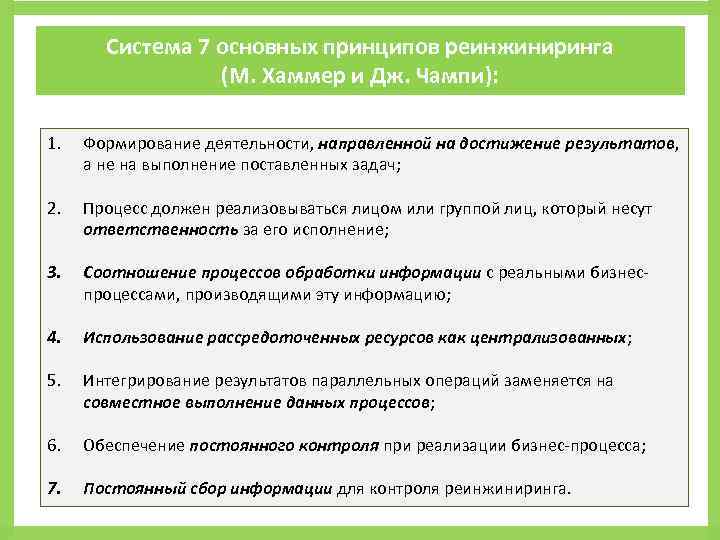 Система 7 основных принципов реинжиниринга (М. Хаммер и Дж. Чампи):

1. Формирование деятельности, направленной на достижение результатов, а не на выполнение поставленных задач;

2. Процесс должен реализовываться лицом или группой лиц, который несут ответственность за его исполнение;

3. Соотношение процессов обработки информации с реальными бизнес-процессами, производящими эту информацию;

4. Использование рассредоточенных ресурсов как централизованных;

5. Интегрирование результатов параллельных операций заменяется на совместное выполнение данных процессов;

6. Обеспечение постоянного контроля при реализации бизнес-процесса;

7. Постоянный сбор информации для контроля реинжиниринга.